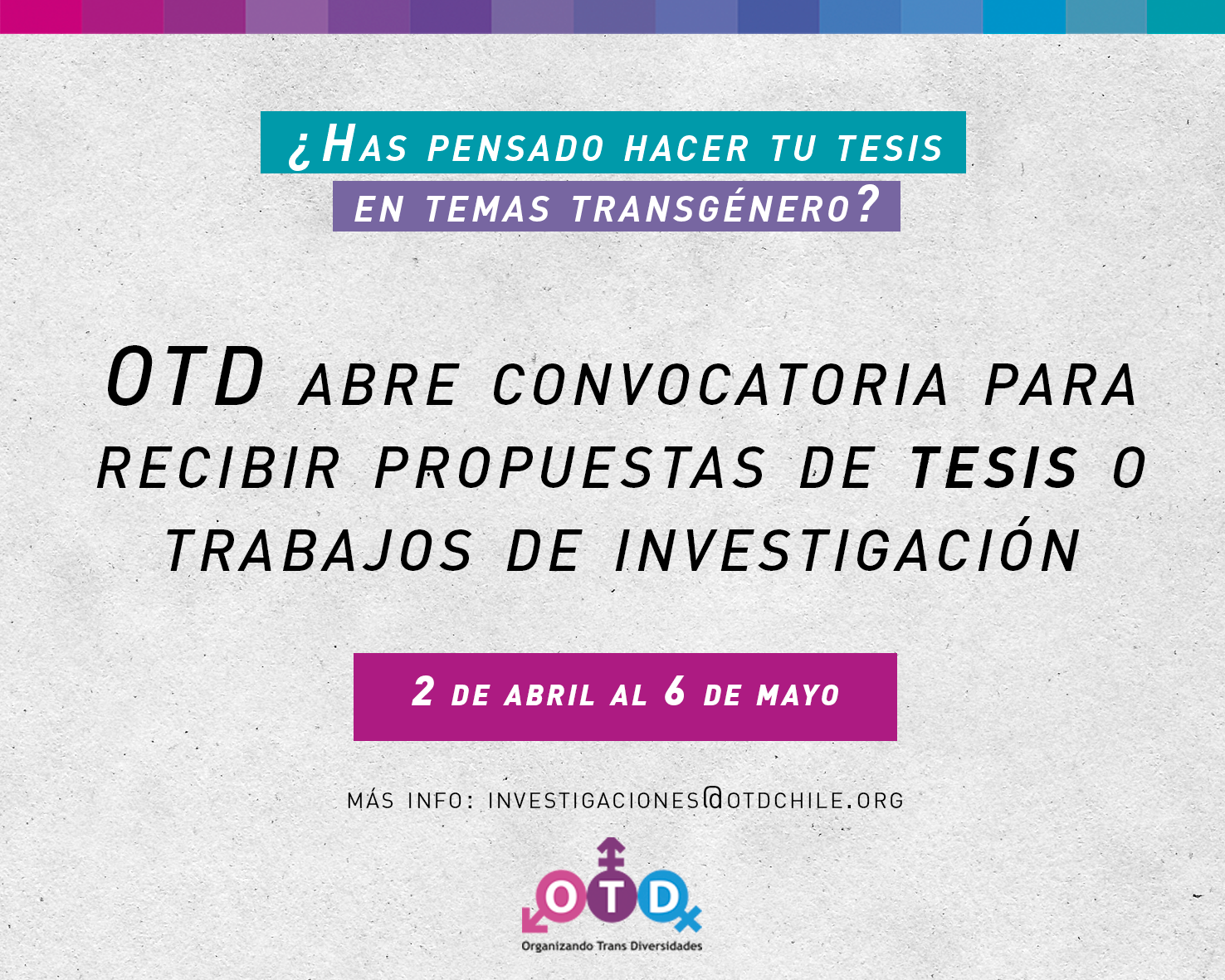 ¿HAS PENSADO HACER TU TESIS EN TEMAS TRANSGÉNERO?

OTD ABRE CONVOCATORIA PARA RECIBIR PROPUESTAS DE TESIS O TRABAJOS DE INVESTIGACIÓN

2 DE ABRIL AL 6 DE MAYO

MÁS INFO: INVESTIGACIONES@OTDCHILE.ORG

OTD
Organizando Trans Diversidades